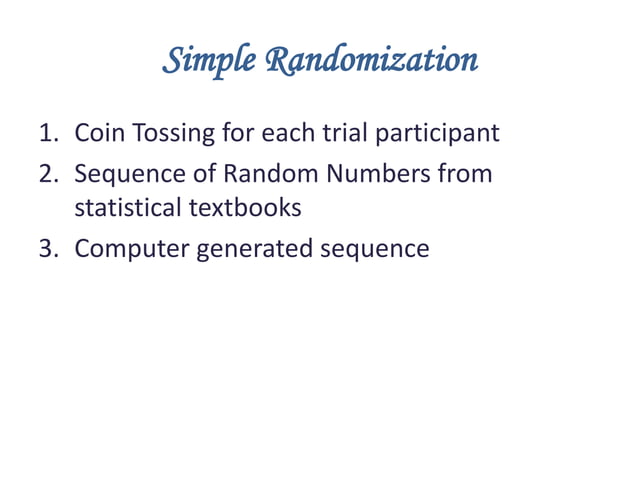 Simple Randomization

1. Coin Tossing for each trial participant
2. Sequence of Random Numbers from statistical textbooks
3. Computer generated sequence